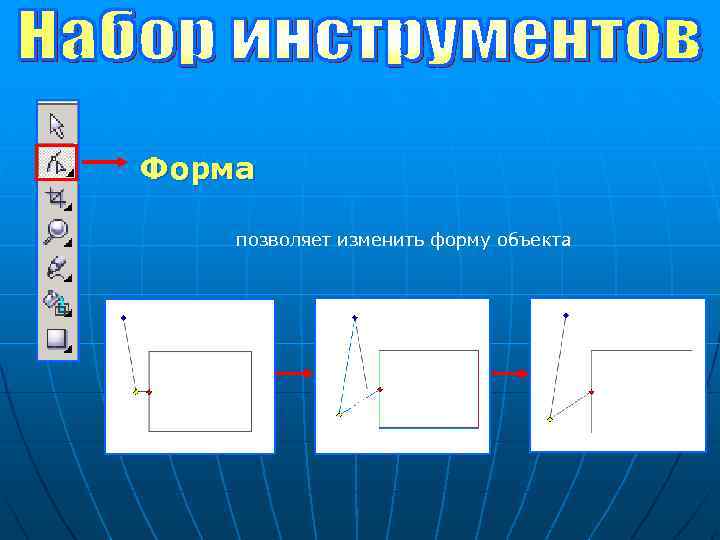 Набор инструментов

Форма

позволяет изменить форму объекта